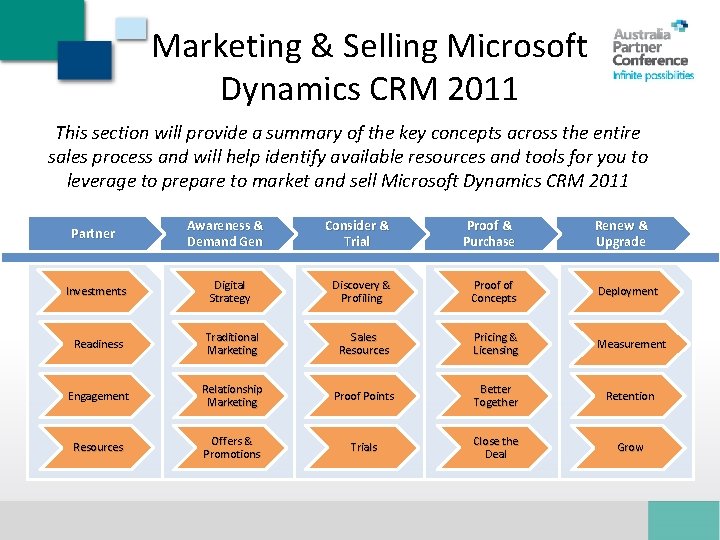 Marketing & Selling Microsoft Dynamics CRM 2011

Australia Partner Conference
Infinite possibilities

This section will provide a summary of the key concepts across the entire sales process and will help identify available resources and tools for you to leverage to prepare to market and sell Microsoft Dynamics CRM 2011

Partner

Investments

Readiness

Engagement

Resources

Awareness & Demand Gen

Digital Strategy

Traditional Marketing

Relationship Marketing

Offers & Promotions

Consider & Trial

Discovery & Profiling

Sales Resources

Proof Points

Trials

Proof & Purchase

Proof of Concepts

Pricing & Licensing

Better Together

Close the Deal

Renew & Upgrade

Deployment

Measurement

Retention

Grow